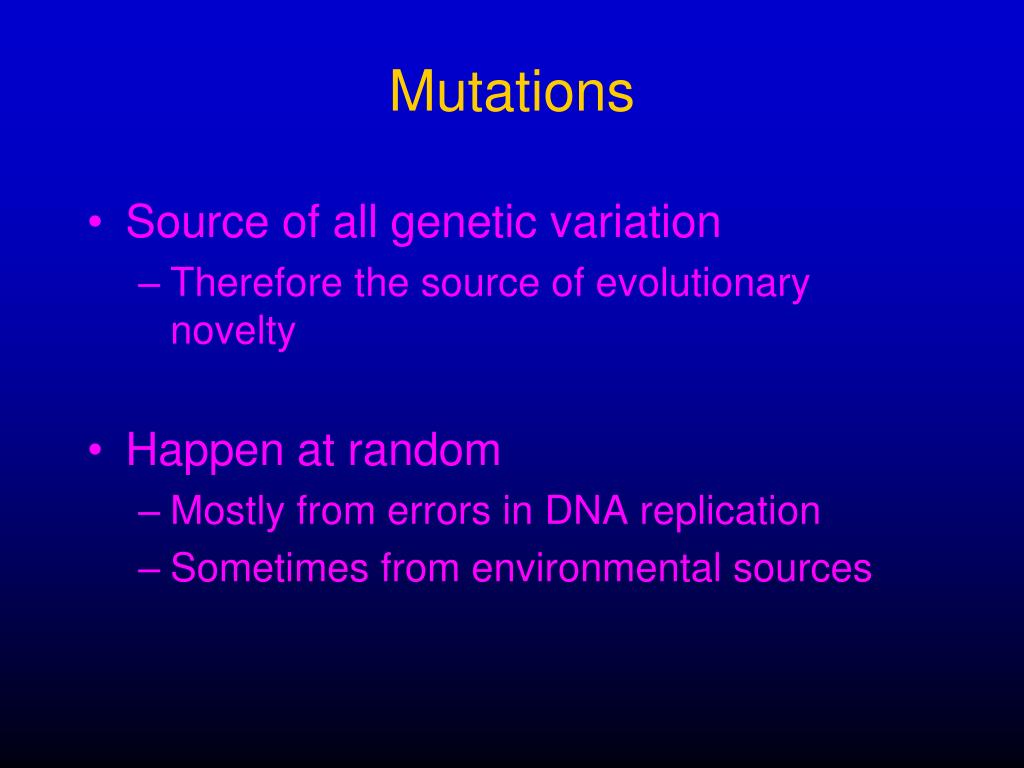 Mutations

• Source of all genetic variation
– Therefore the source of evolutionary novelty

• Happen at random
– Mostly from errors in DNA replication
– Sometimes from environmental sources